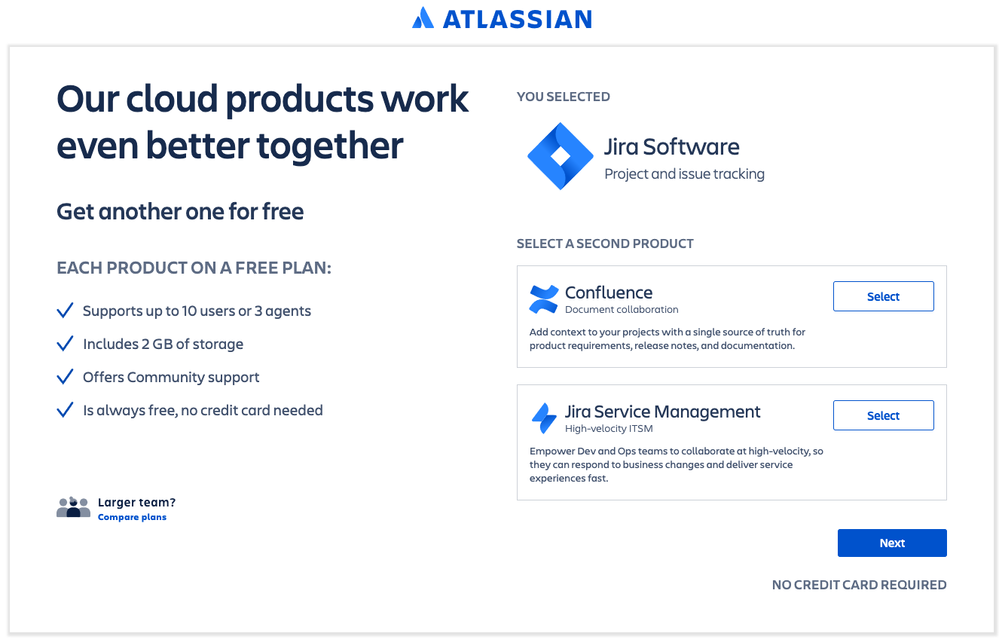 ATLASSIAN

Our cloud products work even better together

Get another one for free

EACH PRODUCT ON A FREE PLAN:

Supports up to 10 users or 3 agents

Includes 2 GB of storage

Offers Community support

Is always free, no credit card needed

Larger team?
Compare plans

YOU SELECTED

Jira Software
Project and issue tracking

SELECT A SECOND PRODUCT

Confluence
Document collaboration
Select
Add context to your projects with a single source of truth for product requirements, release notes, and documentation.

Jira Service Management
High-velocity ITSM
Select
Empower Dev and Ops teams to collaborate at high-velocity, so they can respond to business changes and deliver service experiences fast.

Next

NO CREDIT CARD REQUIRED